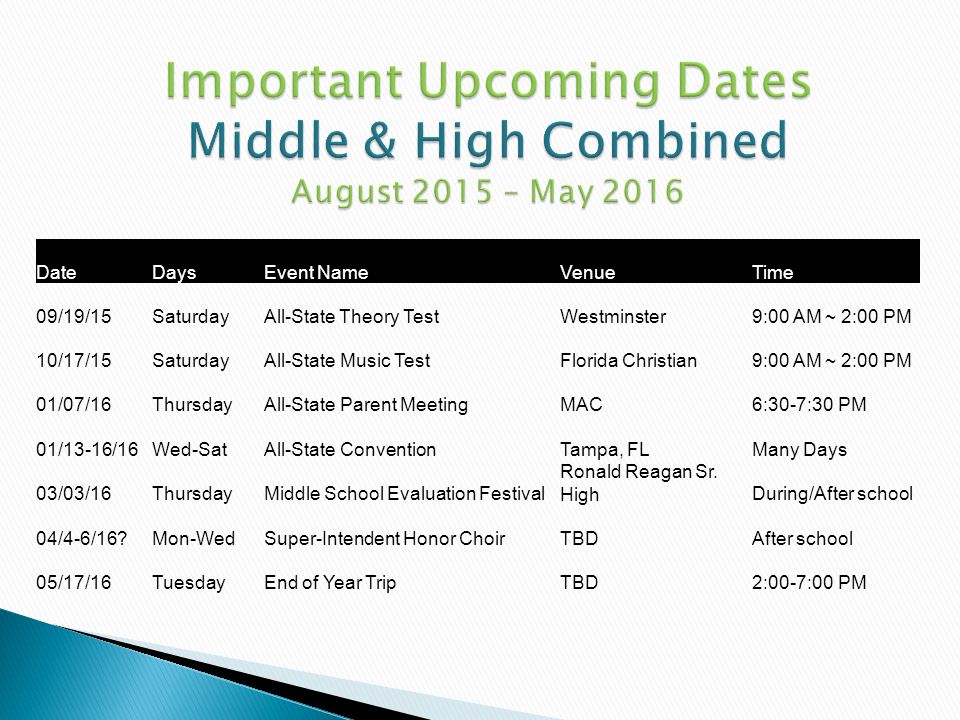 Important Upcoming Dates
Middle & High Combined
August 2015 – May 2016

| Date | Days | Event Name | Venue | Time |
|---|---|---|---|---|
| 09/19/15 | Saturday | All-State Theory Test | Westminster | 9:00 AM ~ 2:00 PM |
| 10/17/15 | Saturday | All-State Music Test | Florida Christian | 9:00 AM ~ 2:00 PM |
| 01/07/16 | Thursday | All-State Parent Meeting | MAC | 6:30-7:30 PM |
| 01/13-16/16 | Wed-Sat | All-State Convention | Tampa, FL | Many Days |
| 03/03/16 | Thursday | Middle School Evaluation Festival | Ronald Reagan Sr. High | During/After school |
| 04/4-6/16? | Mon-Wed | Super-Intendent Honor Choir | TBD | After school |
| 05/17/16 | Tuesday | End of Year Trip | TBD | 2:00-7:00 PM |